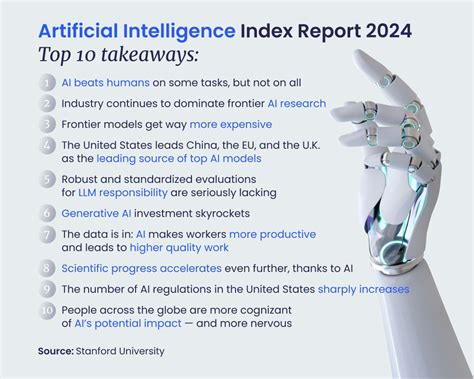 Artificial Intelligence Index Report 2024
Top 10 takeaways:

1 AI beats humans on some tasks, but not on all

2 Industry continues to dominate frontier AI research

3 Frontier models get way more expensive

4 The United States leads China, the EU, and the U.K. as the leading source of top AI models

5 Robust and standardized evaluations for LLM responsibility are seriously lacking

6 Generative AI investment skyrockets

7 The data is in: AI makes workers more productive and leads to higher quality work

8 Scientific progress accelerates even further, thanks to AI

9 The number of AI regulations in the United States sharply increases

10 People across the globe are more cognizant of AI's potential impact — and more nervous

Source: Stanford University